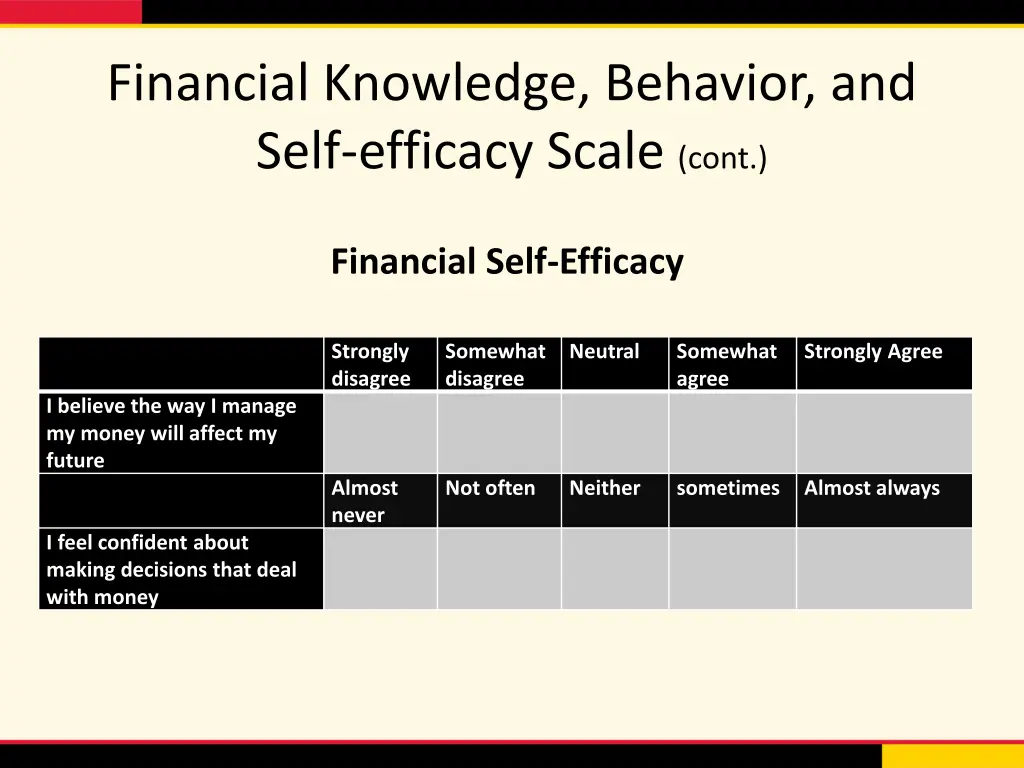 Financial Knowledge, Behavior, and Self-efficacy Scale (cont.)

Financial Self-Efficacy

| | Strongly disagree | Somewhat disagree | Neutral | Somewhat agree | Strongly Agree |
|---|---|---|---|---|---|
| I believe the way I manage my money will affect my future | | | | | |
| | Almost never | Not often | Neither | sometimes | Almost always |
| I feel confident about making decisions that deal with money | | | | | |